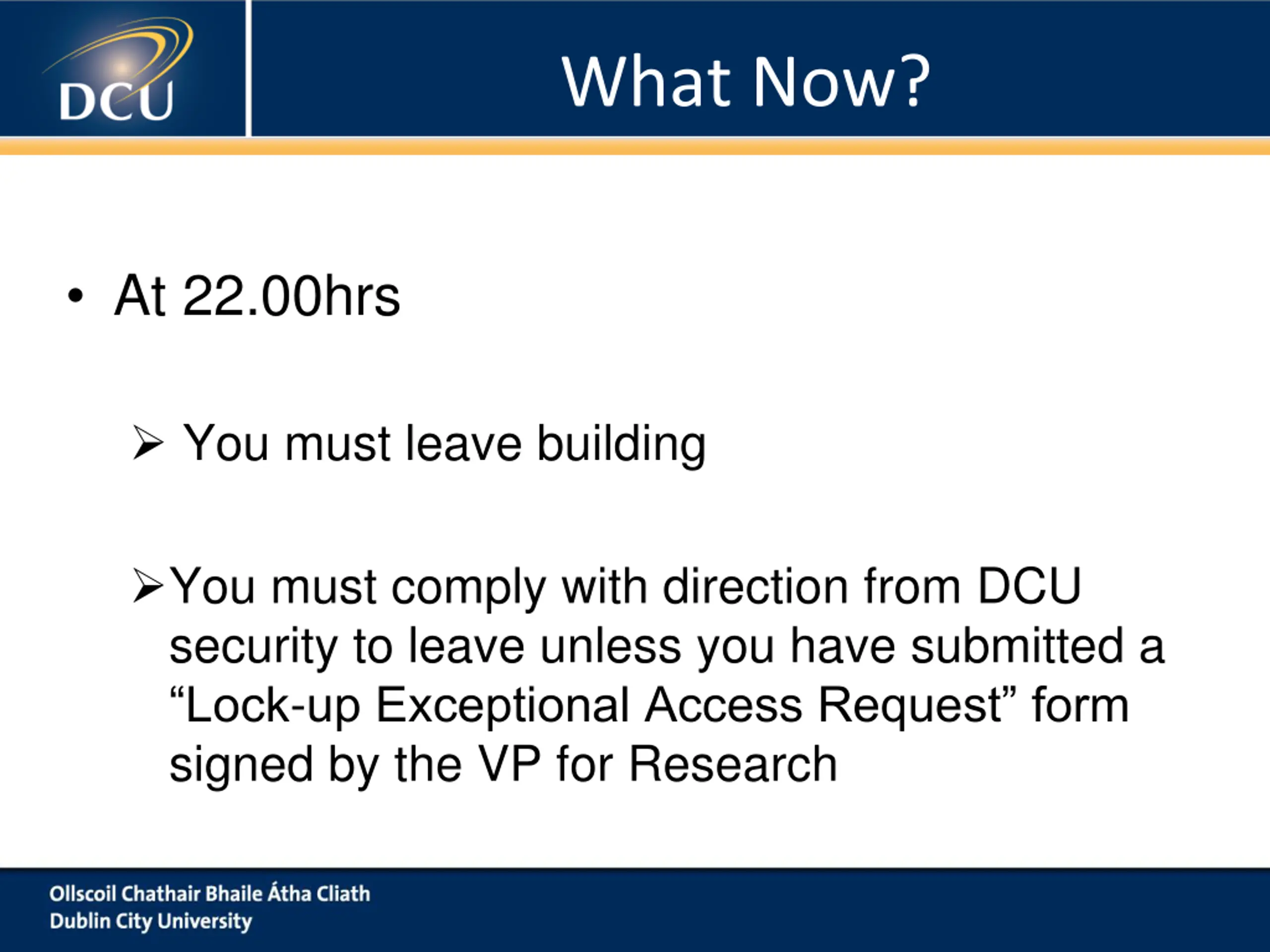 DCU

What Now?

• At 22.00hrs

➢ You must leave building

➢ You must comply with direction from DCU security to leave unless you have submitted a “Lock-up Exceptional Access Request” form signed by the VP for Research

Ollscoil Chathair Bhaile Átha Cliath
Dublin City University